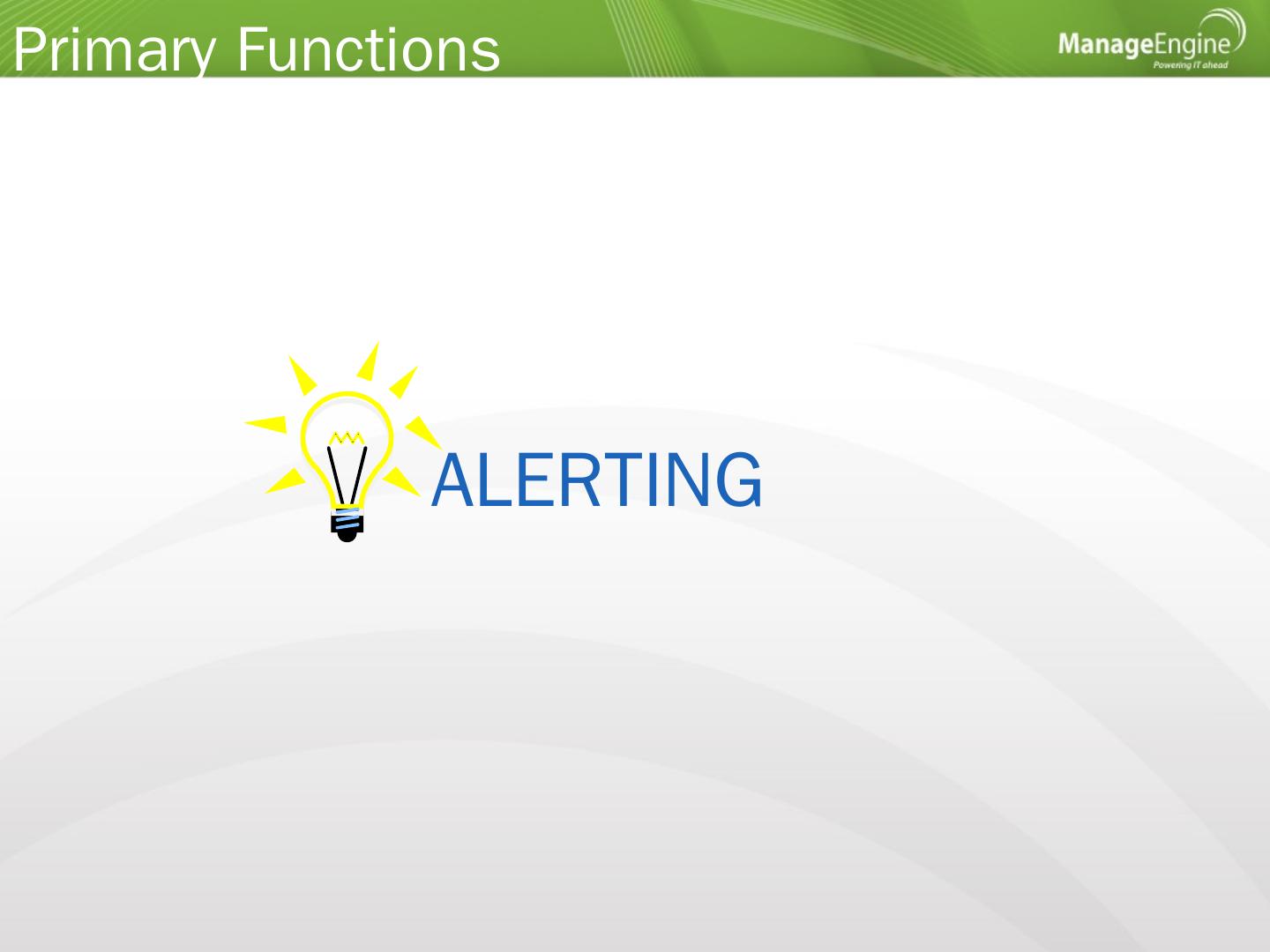 Primary Functions

ManageEngine
Powering IT ahead

ALERTING